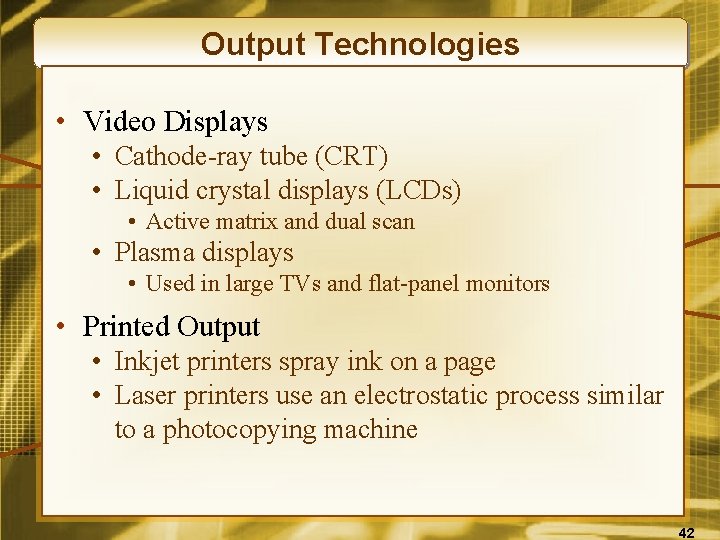 Output Technologies

• Video Displays
• Cathode-ray tube (CRT)
• Liquid crystal displays (LCDs)
• Active matrix and dual scan
• Plasma displays
• Used in large TVs and flat-panel monitors

• Printed Output
• Inkjet printers spray ink on a page
• Laser printers use an electrostatic process similar to a photocopying machine

42